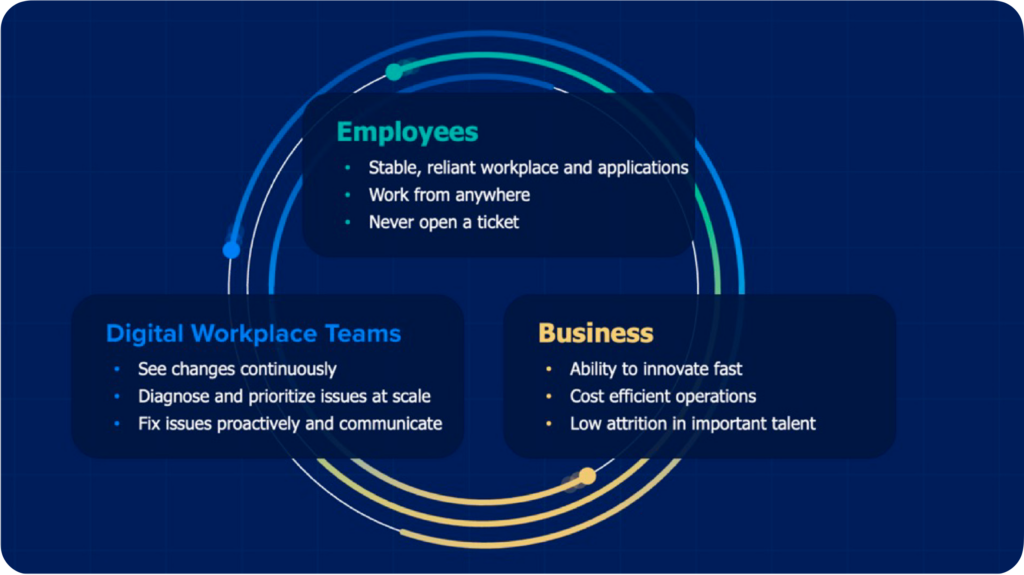 Employees

- Stable, reliant workplace and applications
- Work from anywhere
- Never open a ticket

Digital Workplace Teams

- See changes continuously
- Diagnose and prioritize issues at scale
- Fix issues proactively and communicate

Business

- Ability to innovate fast
- Cost efficient operations
- Low attrition in important talent